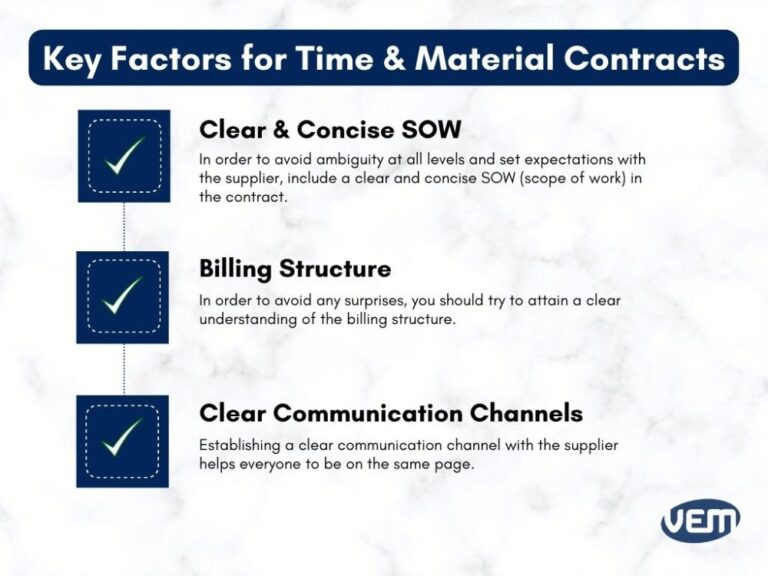 Key Factors for Time & Material Contracts

Clear & Concise SOW

In order to avoid ambiguity at all levels and set expectations with the supplier, include a clear and concise SOW (scope of work) in the contract.

Billing Structure

In order to avoid any surprises, you should try to attain a clear understanding of the billing structure.

Clear Communication Channels

Establishing a clear communication channel with the supplier helps everyone to be on the same page.

VEM